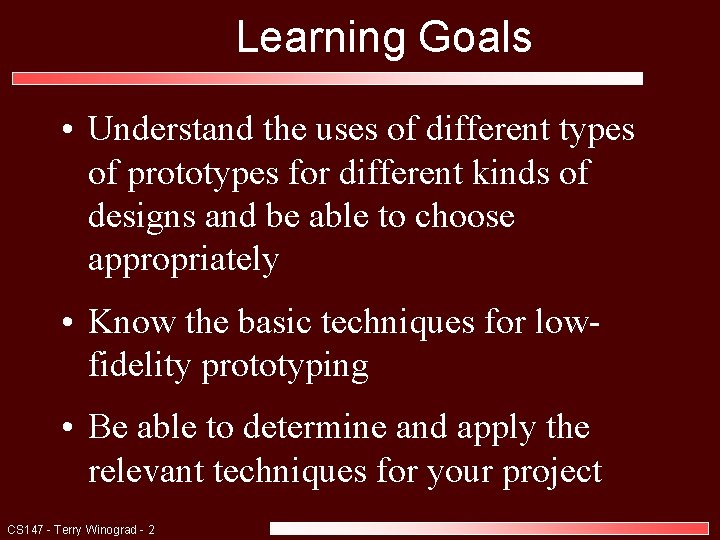 Learning Goals

• Understand the uses of different types of prototypes for different kinds of designs and be able to choose appropriately

• Know the basic techniques for low-fidelity prototyping

• Be able to determine and apply the relevant techniques for your project

CS147 - Terry Winograd - 2